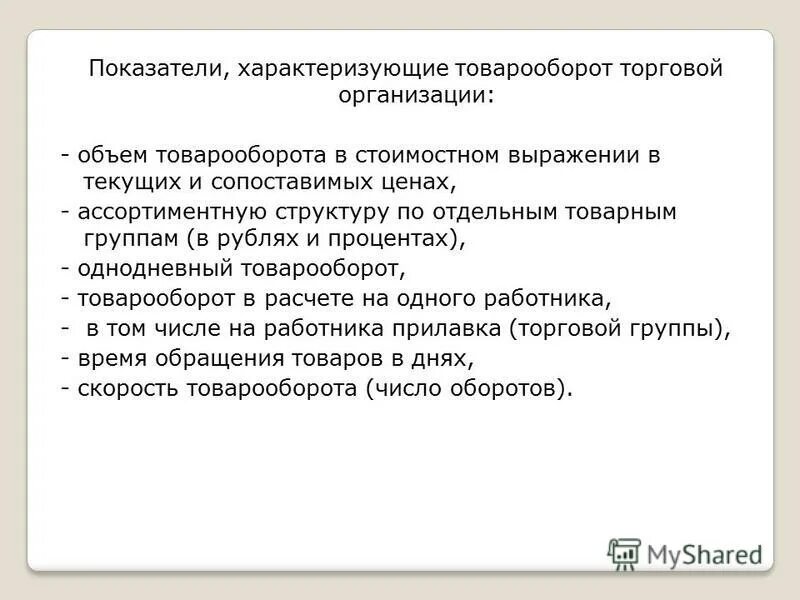 Показатели, характеризующие товарооборот торговой организации:

- объем товарооборота в стоимостном выражении в текущих и сопоставимых ценах,
- ассортиментную структуру по отдельным товарным группам (в рублях и процентах),
- однодневный товарооборот,
- товарооборот в расчете на одного работника,
- в том числе на работника прилавка (торговой группы),
- время обращения товаров в днях,
- скорость товарооборота (число оборотов).

MyShared